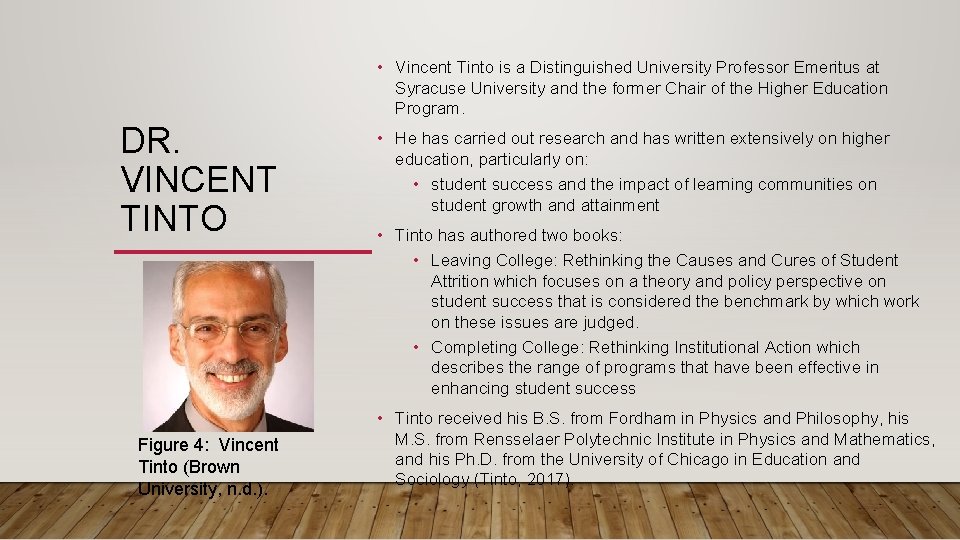 DR. VINCENT TINTO

Figure 4: Vincent Tinto (Brown University, n.d.).

• Vincent Tinto is a Distinguished University Professor Emeritus at Syracuse University and the former Chair of the Higher Education Program.

• He has carried out research and has written extensively on higher education, particularly on:
  • student success and the impact of learning communities on student growth and attainment

• Tinto has authored two books:
  • Leaving College: Rethinking the Causes and Cures of Student Attrition which focuses on a theory and policy perspective on student success that is considered the benchmark by which work on these issues are judged.
  • Completing College: Rethinking Institutional Action which describes the range of programs that have been effective in enhancing student success

• Tinto received his B.S. from Fordham in Physics and Philosophy, his M.S. from Rensselaer Polytechnic Institute in Physics and Mathematics, and his Ph.D. from the University of Chicago in Education and Sociology (Tinto, 2017).